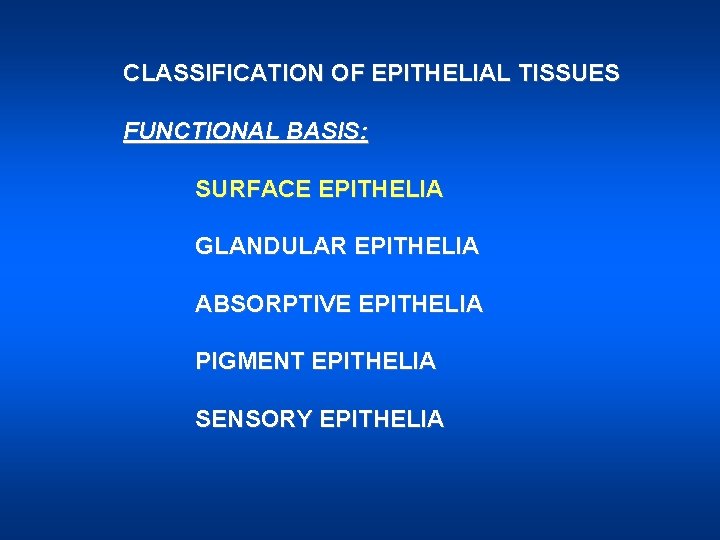 CLASSIFICATION OF EPITHELIAL TISSUES

FUNCTIONAL BASIS:

SURFACE EPITHELIA

GLANDULAR EPITHELIA

ABSORPTIVE EPITHELIA

PIGMENT EPITHELIA

SENSORY EPITHELIA